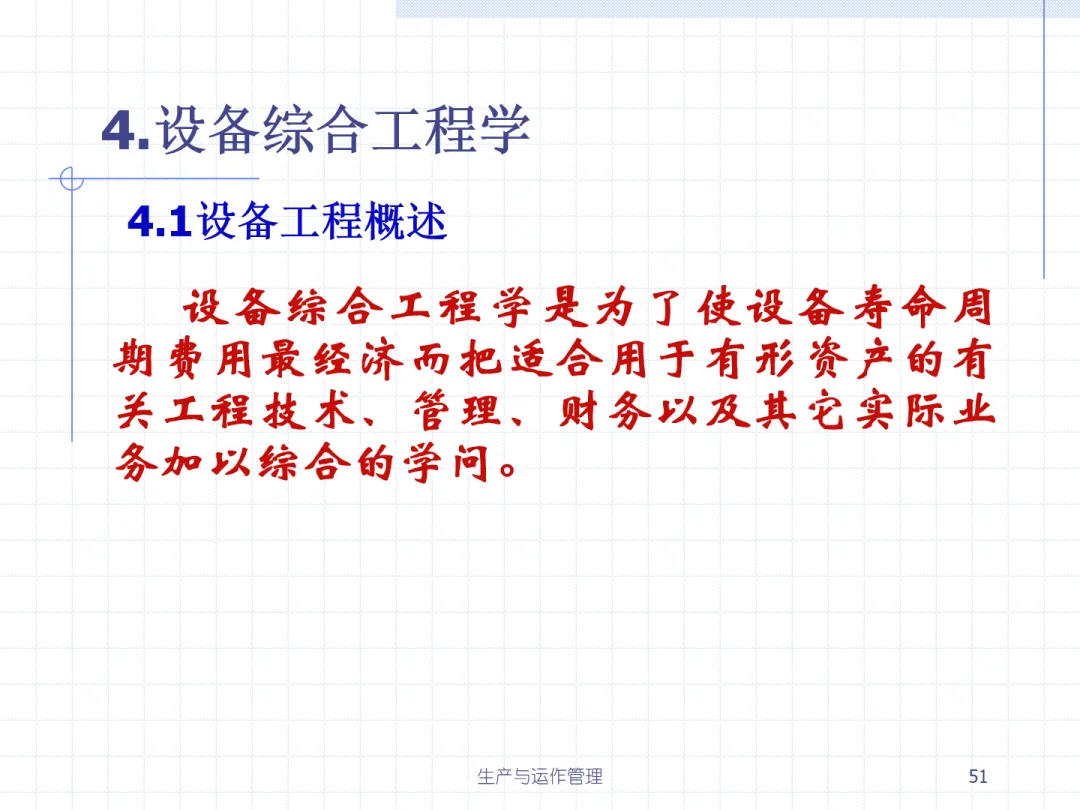 4.设备综合工程学

4.1设备工程概述

设备综合工程学是为了使设备寿命周期费用最经济而把适合用于有形资产的有关工程技术、管理、财务以及其它实际业务加以综合的学问。

生产与运作管理

51